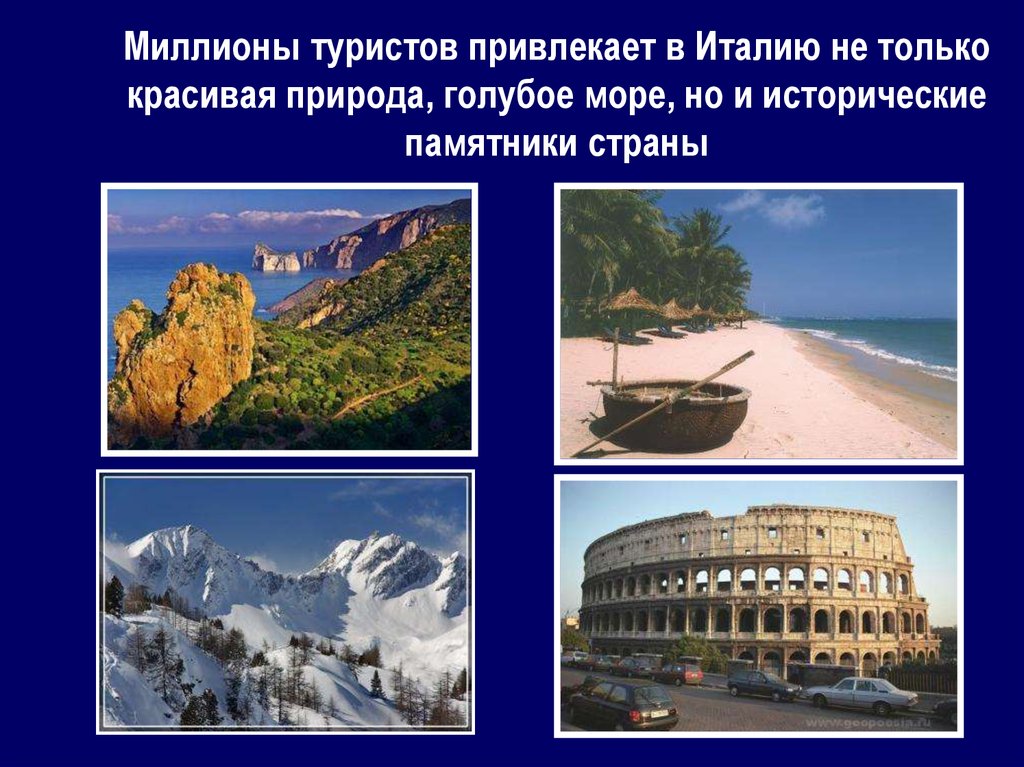 Миллионы туристов привлекает в Италию не только красивая природа, голубое море, но и исторические памятники страны

www.geopoesia.ru